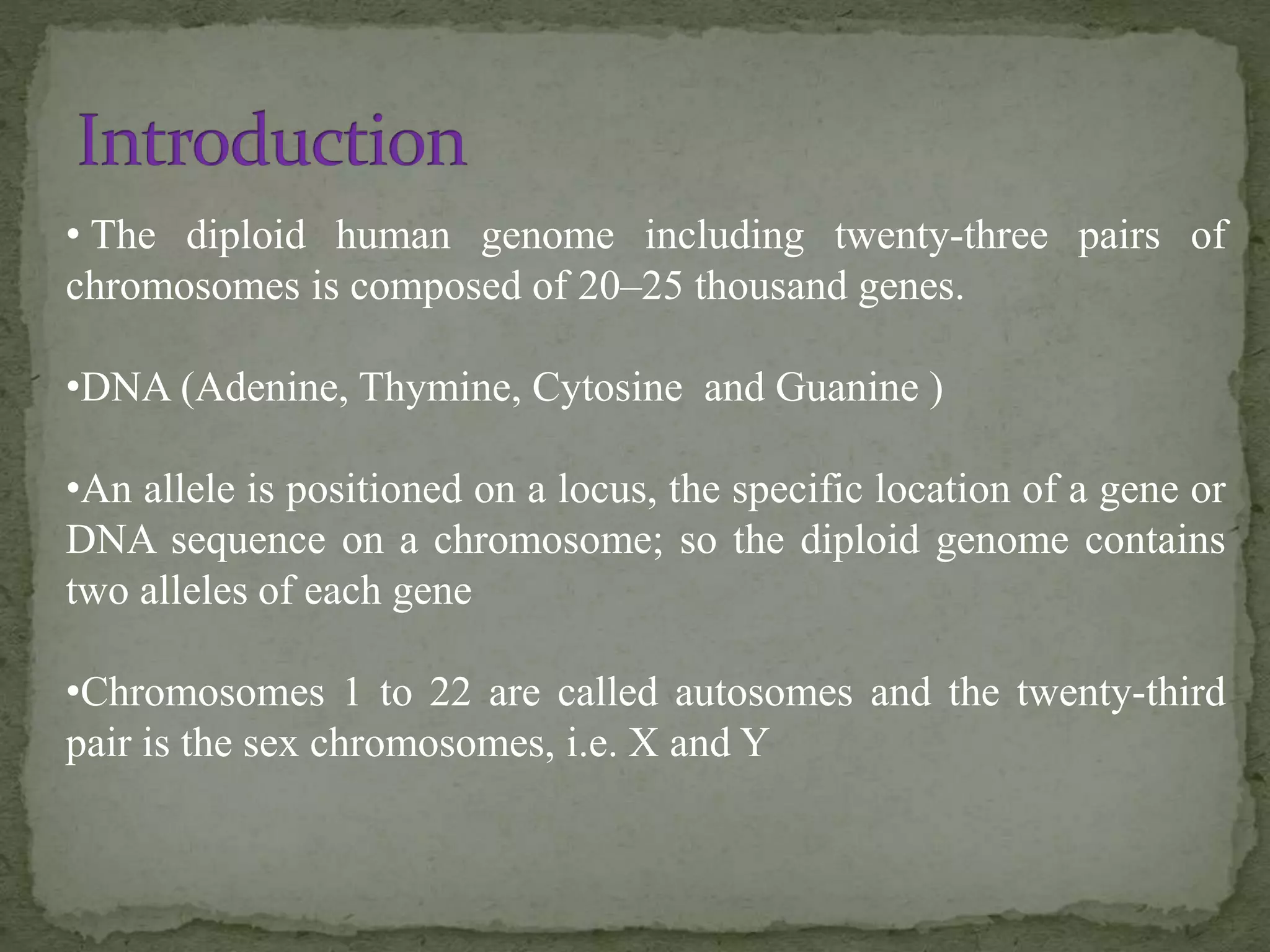 Introduction

• The diploid human genome including twenty-three pairs of chromosomes is composed of 20–25 thousand genes.

•DNA (Adenine, Thymine, Cytosine and Guanine )

•An allele is positioned on a locus, the specific location of a gene or DNA sequence on a chromosome; so the diploid genome contains two alleles of each gene

•Chromosomes 1 to 22 are called autosomes and the twenty-third pair is the sex chromosomes, i.e. X and Y